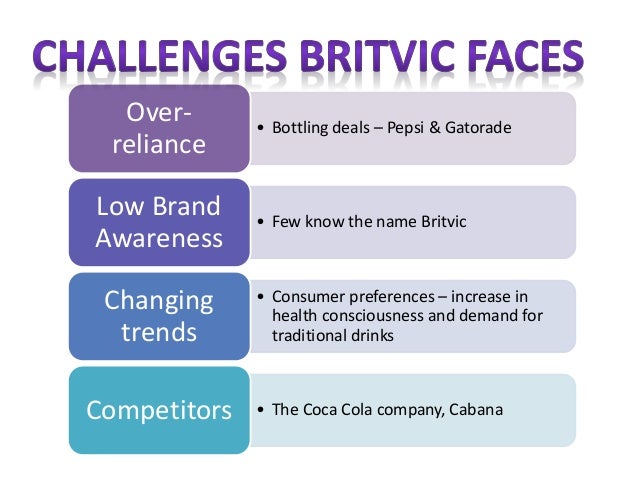 CHALLENGES BRITVIC FACES

Over-reliance

• Bottling deals – Pepsi & Gatorade

Low Brand Awareness

• Few know the name Britvic

Changing trends

• Consumer preferences – increase in health consciousness and demand for traditional drinks

Competitors

• The Coca Cola company, Cabana